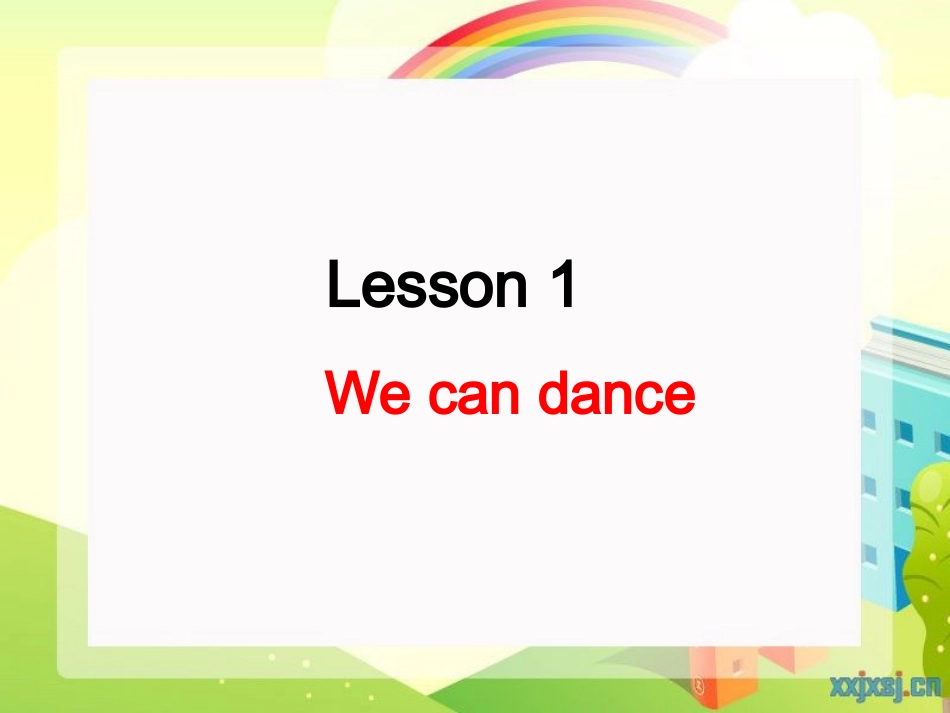 Lesson 1

We can dance

xxjxsj.cn